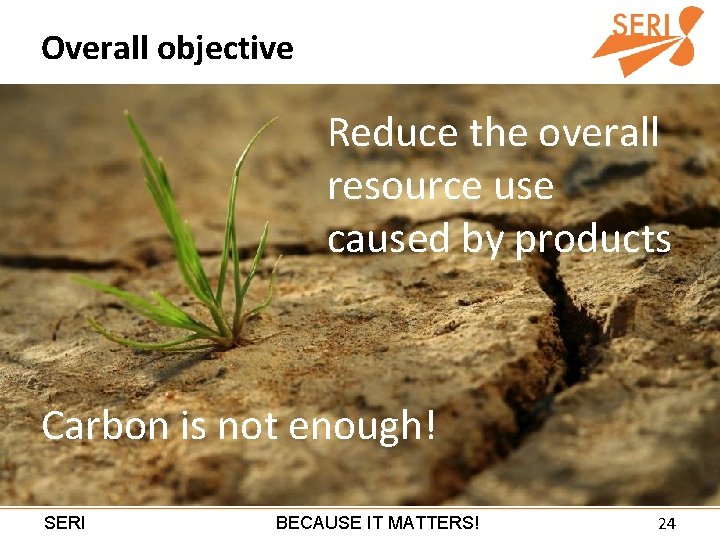 Overall objective

SERI

Reduce the overall resource use caused by products

Carbon is not enough!

SERI BECAUSE IT MATTERS! 24